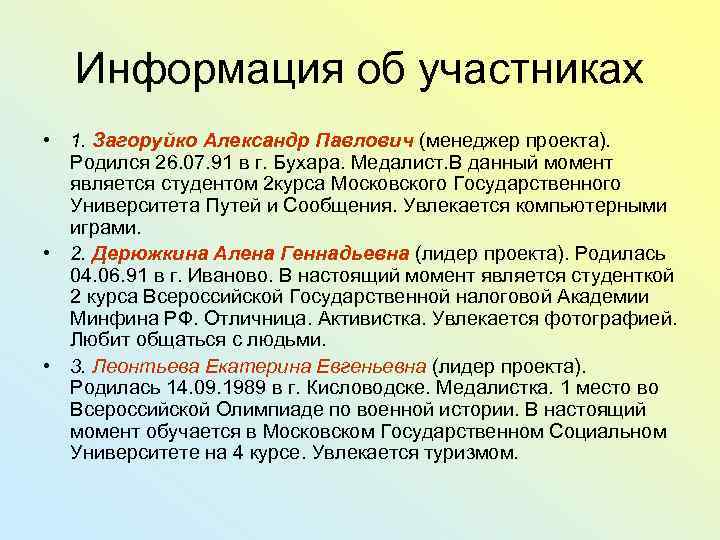 Информация об участниках

• 1. Загоруйко Александр Павлович (менеджер проекта). Родился 26.07.91 в г. Бухара. Медалист.В данный момент является студентом 2курса Московского Государственного Университета Путей и Сообщения. Увлекается компьютерными играми.

• 2. Дерюжкина Алена Геннадьевна (лидер проекта). Родилась 04.06.91 в г. Иваново. В настоящий момент является студенткой 2 курса Всероссийской Государственной налоговой Академии Минфина РФ. Отличница. Активистка. Увлекается фотографией. Любит общаться с людьми.

• 3. Леонтьева Екатерина Евгеньевна (лидер проекта). Родилась 14.09.1989 в г. Кисловодске. Медалистка. 1 место во Всероссийской Олимпиаде по военной истории. В настоящий момент обучается в Московском Государственном Социальном Университете на 4 курсе. Увлекается туризмом.